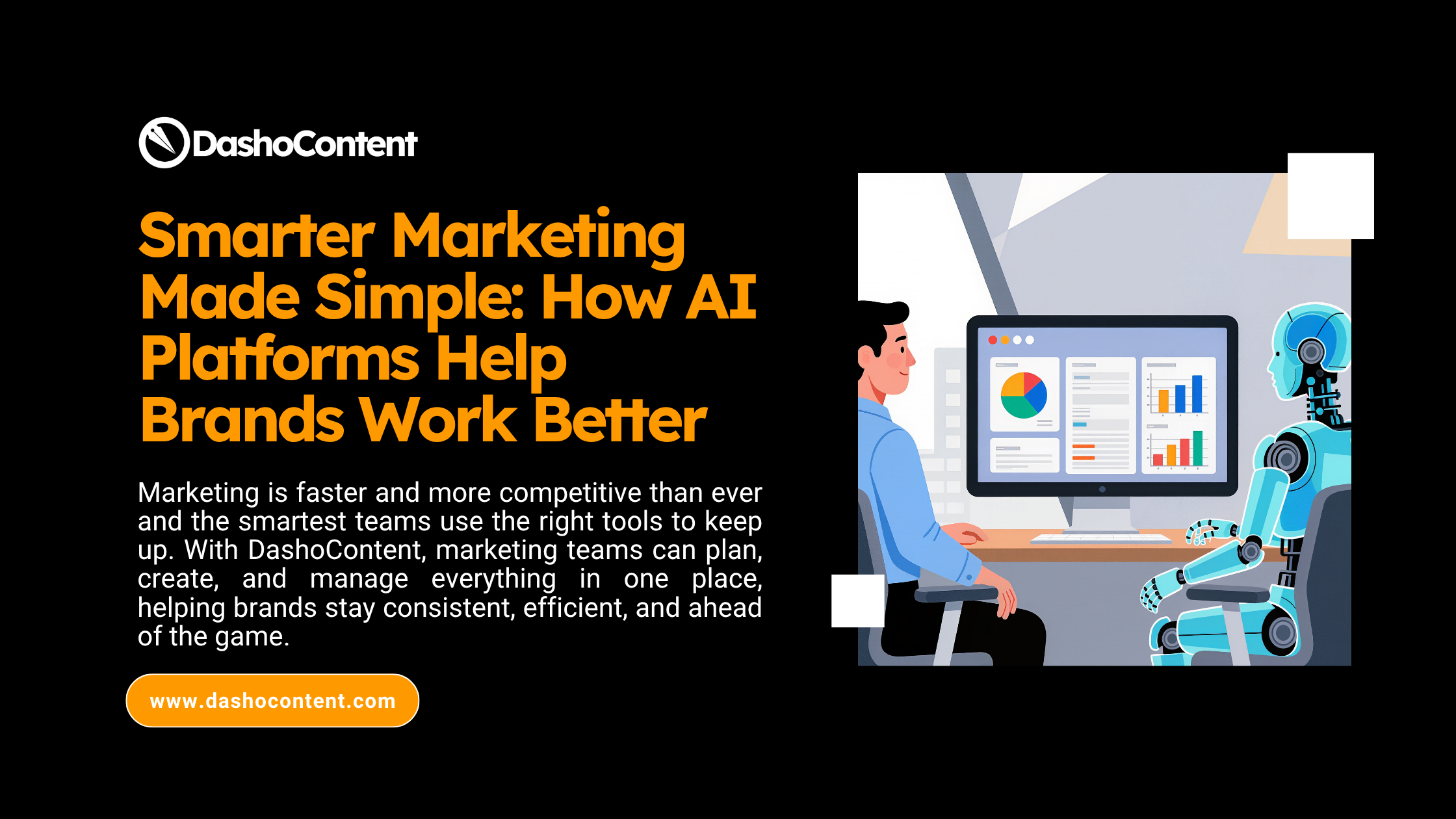 DashoContent

Smarter Marketing Made Simple: How AI Platforms Help Brands Work Better

Marketing is faster and more competitive than ever and the smartest teams use the right tools to keep up. With DashoContent, marketing teams can plan, create, and manage everything in one place, helping brands stay consistent, efficient, and ahead of the game.

www.dashocontent.com